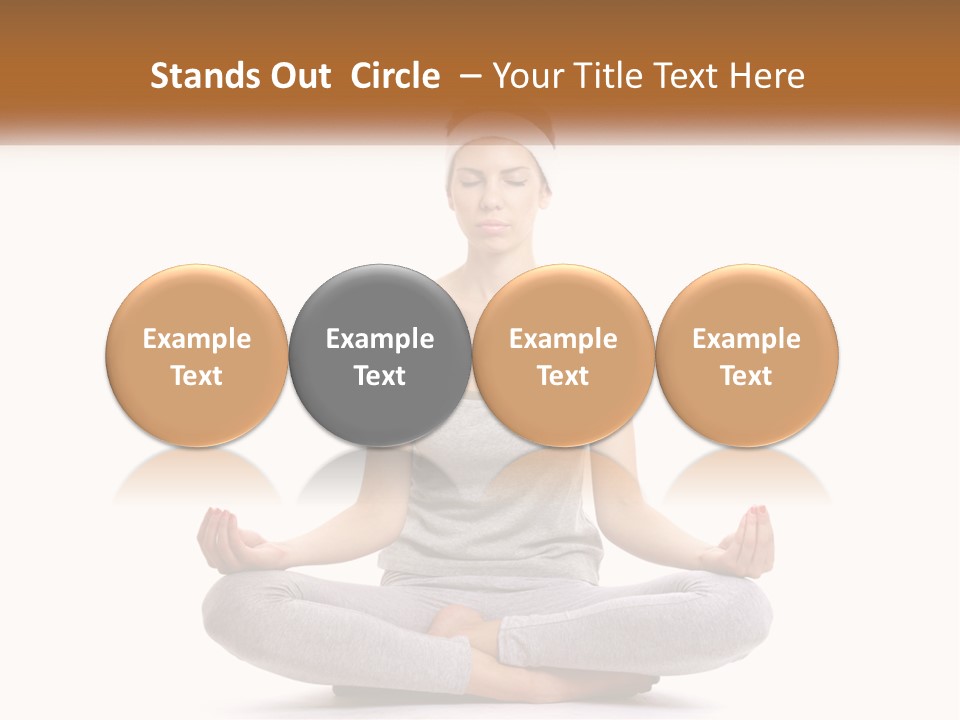 Stands Out Circle – Your Title Text Here

Example Text

Example Text

Example Text

Example Text